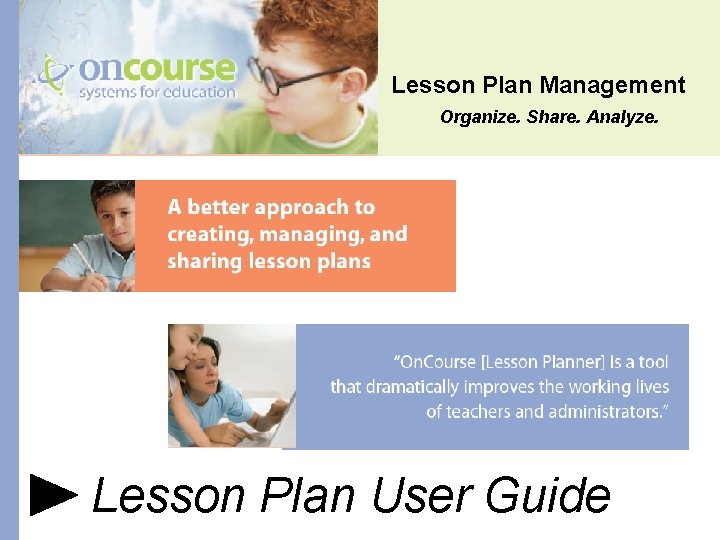 oncourse
systems for education

Lesson Plan Management

Organize. Share. Analyze.

A better approach to creating, managing, and sharing lesson plans

"OnCourse [Lesson Planner] is a tool that dramatically improves the working lives of teachers and administrators."

Lesson Plan User Guide